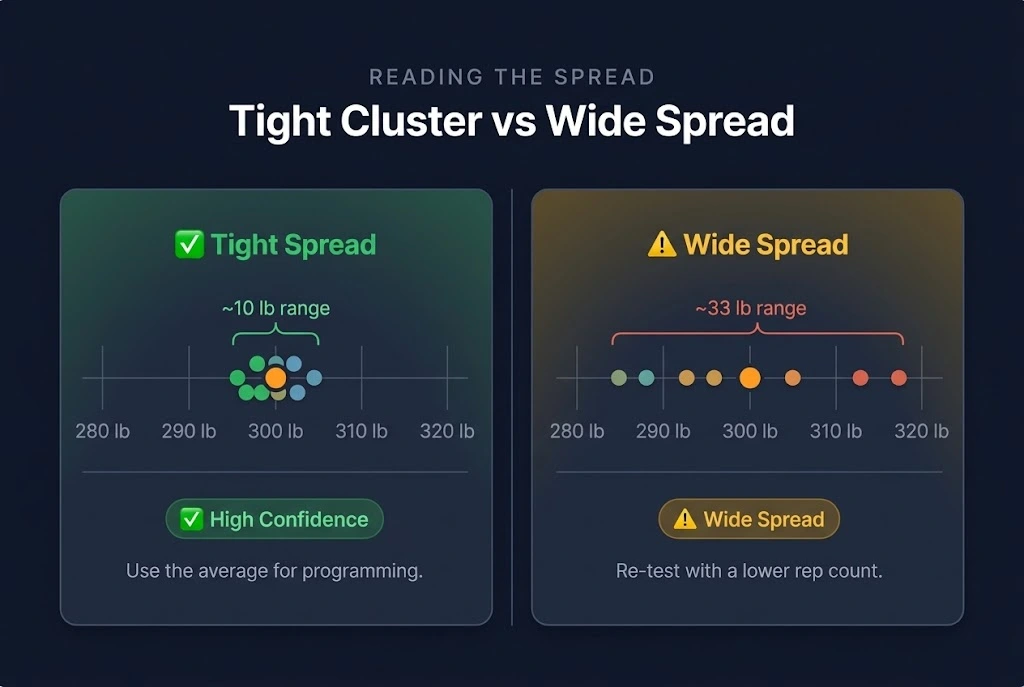 READING THE SPREAD

Tight Cluster vs Wide Spread

✅ Tight Spread

~10 lb range

280 lb 290 lb 300 lb 310 lb 320 lb

✅ High Confidence

Use the average for programming.

⚠️ Wide Spread

~33 lb range

280 lb 290 lb 300 lb 310 lb 320 lb

⚠️ Wide Spread

Re-test with a lower rep count.